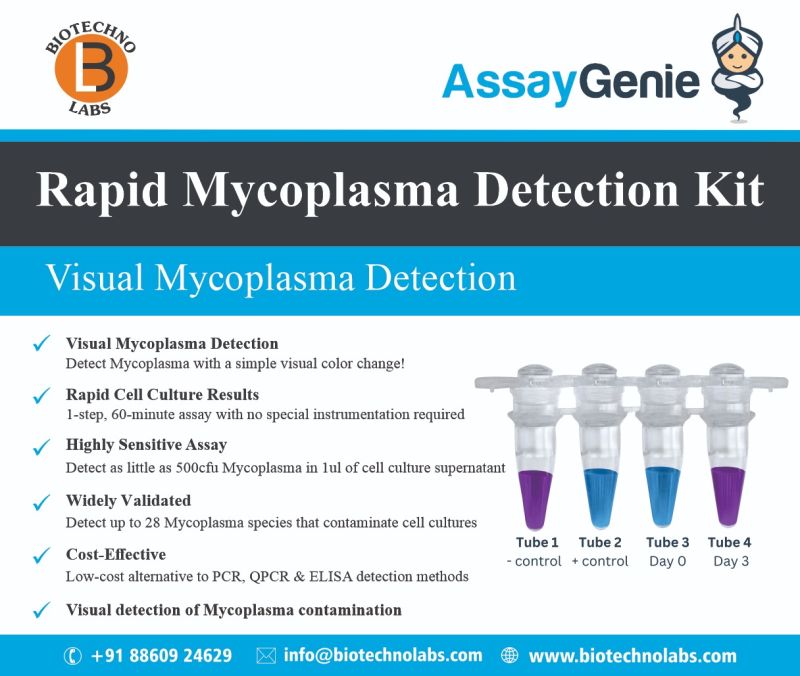 BIOTECHNO
B
LABS

AssayGenie

Rapid Mycoplasma Detection Kit

Visual Mycoplasma Detection

✓ Visual Mycoplasma Detection
Detect Mycoplasma with a simple visual color change!

✓ Rapid Cell Culture Results
1-step, 60-minute assay with no special instrumentation required

✓ Highly Sensitive Assay
Detect as little as 500cfu Mycoplasma in 1ul of cell culture supernatant

✓ Widely Validated
Detect up to 28 Mycoplasma species that contaminate cell cultures

✓ Cost-Effective
Low-cost alternative to PCR, QPCR & ELISA detection methods

✓ Visual detection of Mycoplasma contamination

Tube 1
- control

Tube 2
+ control

Tube 3
Day 0

Tube 4
Day 3

+91 88609 24629 info@biotechnolabs.com www.biotechnolabs.com